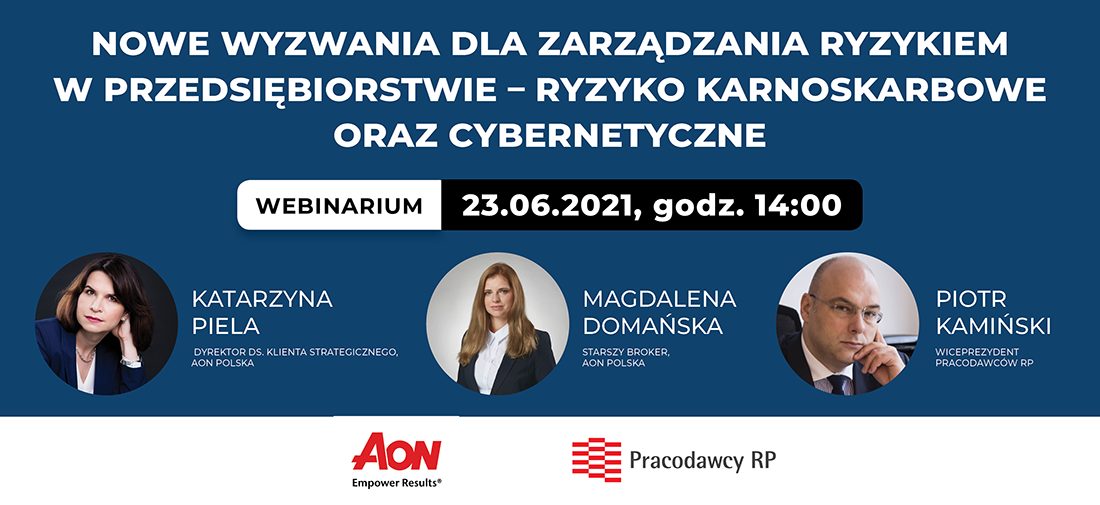 NOWE WYZWANIA DLA ZARZĄDZANIA RYZYKIEM W PRZEDSIĘBIORSTWIE – RYZYKO KARNOSKARBOWE ORAZ CYBERNETYCZNE

WEBINARIUM 23.06.2021, godz. 14:00

KATARZYNA PIELA
DYREKTOR DS. KLIENTA STRATEGICZNEGO, AON POLSKA

MAGDALENA DOMAŃSKA
STARSZY BROKER, AON POLSKA

PIOTR KAMIŃSKI
WICEPREZYDENT PRACODAWCÓW RP

AON
Empower Results®

Pracodawcy RP